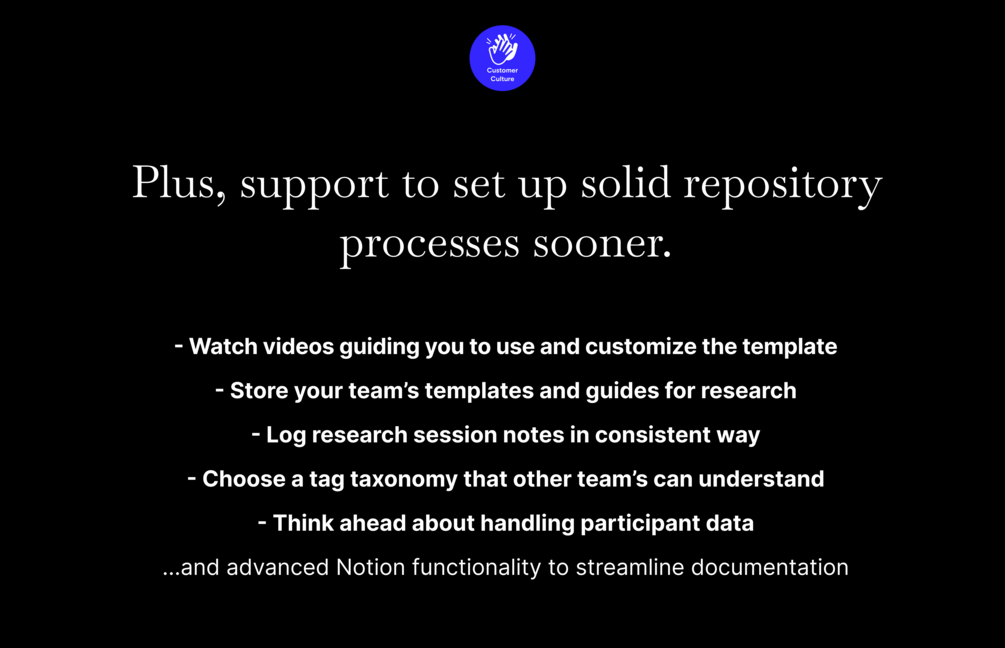 Customer Culture

Plus, support to set up solid repository processes sooner.

- Watch videos guiding you to use and customize the template

- Store your team's templates and guides for research

- Log research session notes in consistent way

- Choose a tag taxonomy that other team's can understand

- Think ahead about handling participant data

...and advanced Notion functionality to streamline documentation